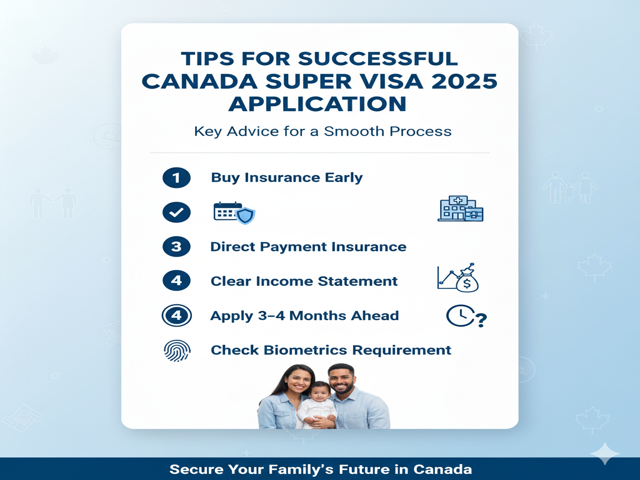 TIPS FOR SUCCESSFUL CANADA SUPER VISA 2025 APPLICATION

Key Advice for a Smooth Process

1 Buy Insurance Early

3 Direct Payment Insurance

4 Clear Income Statement

4 Apply 3–4 Months Ahead

Check Biometrics Requirement

Secure Your Family's Future in Canada